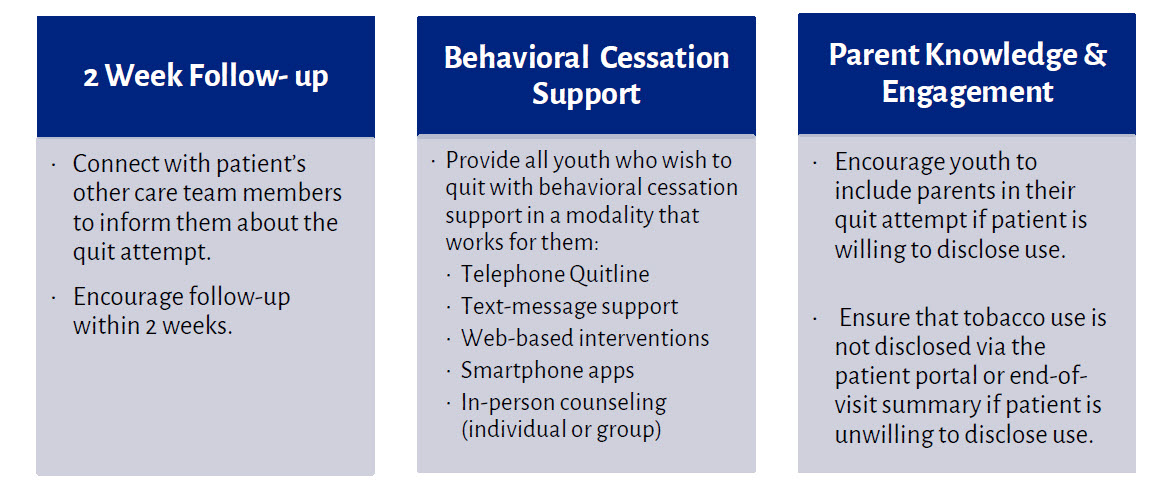 2 Week Follow- up

· Connect with patient's other care team members to inform them about the quit attempt.

· Encourage follow-up within 2 weeks.

Behavioral Cessation Support

· Provide all youth who wish to quit with behavioral cessation support in a modality that works for them:

· Telephone Quitline
· Text-message support
· Web-based interventions
· Smartphone apps
· In-person counseling (individual or group)

Parent Knowledge & Engagement

· Encourage youth to include parents in their quit attempt if patient is willing to disclose use.

· Ensure that tobacco use is not disclosed via the patient portal or end-of-visit summary if patient is unwilling to disclose use.